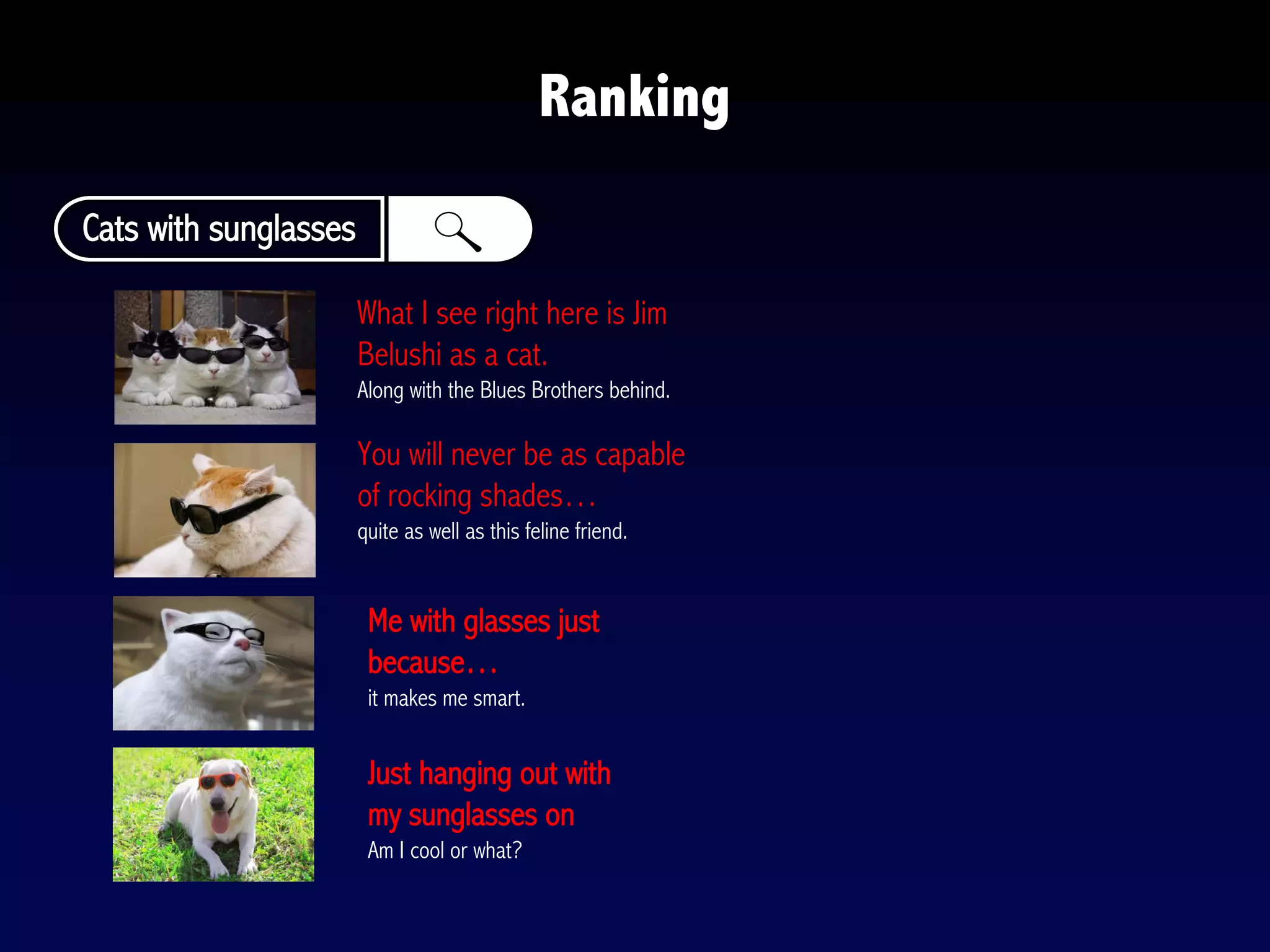 Ranking

Cats with sunglasses

What I see right here is Jim Belushi as a cat.
Along with the Blues Brothers behind.

You will never be as capable of rocking shades…
quite as well as this feline friend.

Me with glasses just because…
it makes me smart.

Just hanging out with my sunglasses on
Am I cool or what?